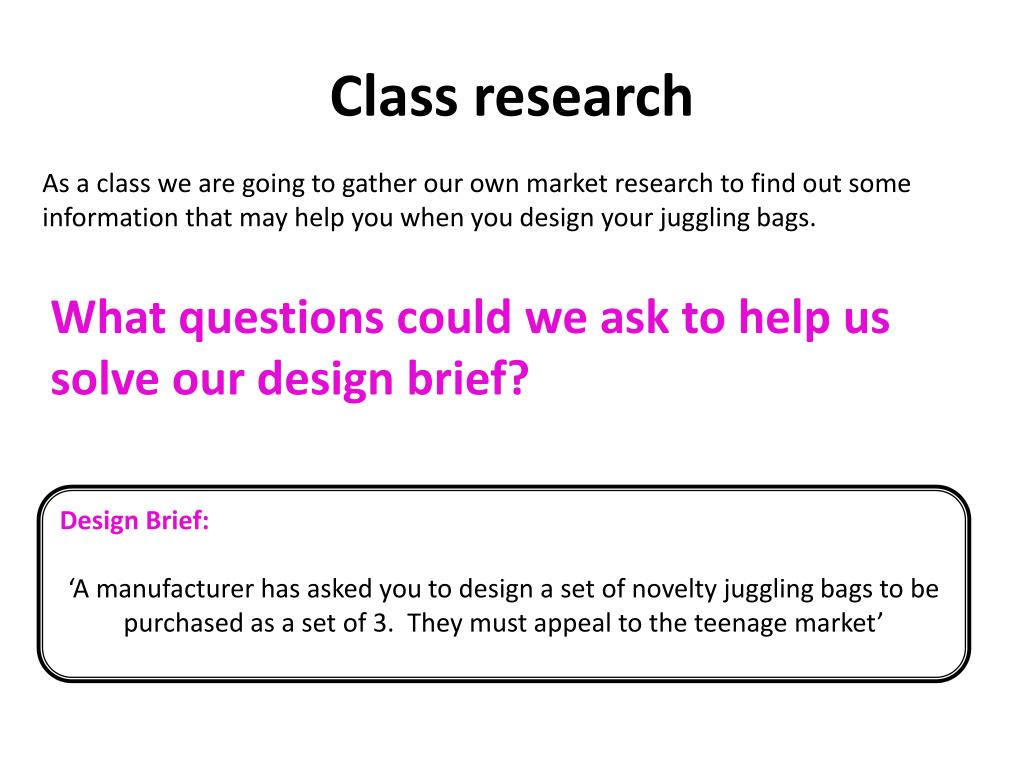 Class research

As a class we are going to gather our own market research to find out some information that may help you when you design your juggling bags.

What questions could we ask to help us solve our design brief?

Design Brief:

‘A manufacturer has asked you to design a set of novelty juggling bags to be purchased as a set of 3.  They must appeal to the teenage market’